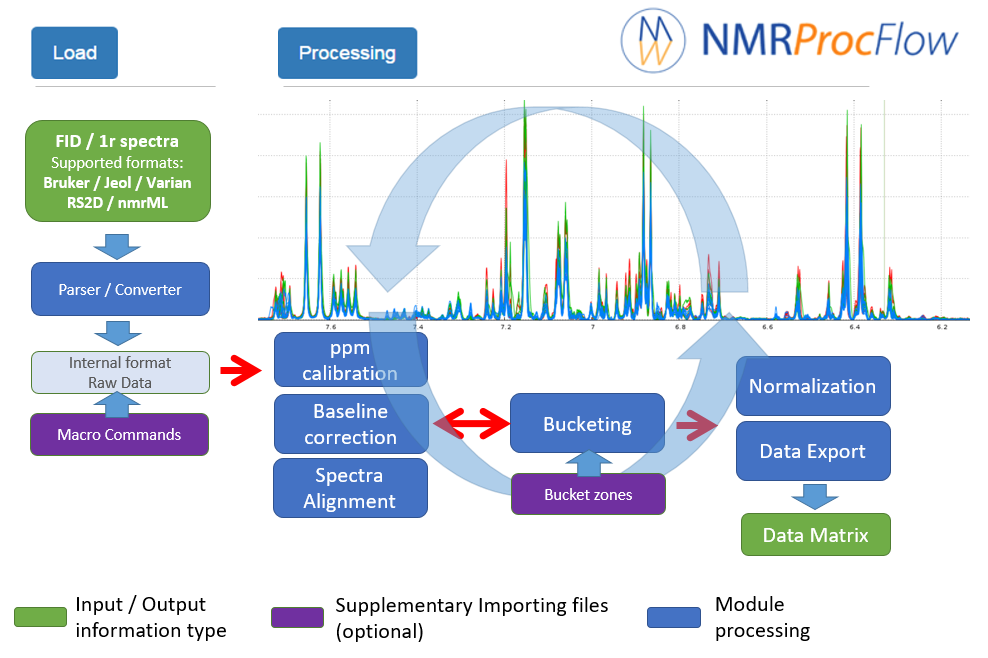 Load

Processing

NMRProcFlow

FID / 1r spectra
Supported formats:
Bruker / Jeol / Varian
RS2D / nmrML

Parser / Converter

Internal format
Raw Data

Macro Commands

7.6 7.4 7.2 7 6.8 6.6 6.4 6.2

ppm calibration

Baseline correction

Spectra Alignment

Bucketing

Bucket zones

Normalization

Data Export

Data Matrix

Input / Output information type

Supplementary Importing files (optional)

Module processing